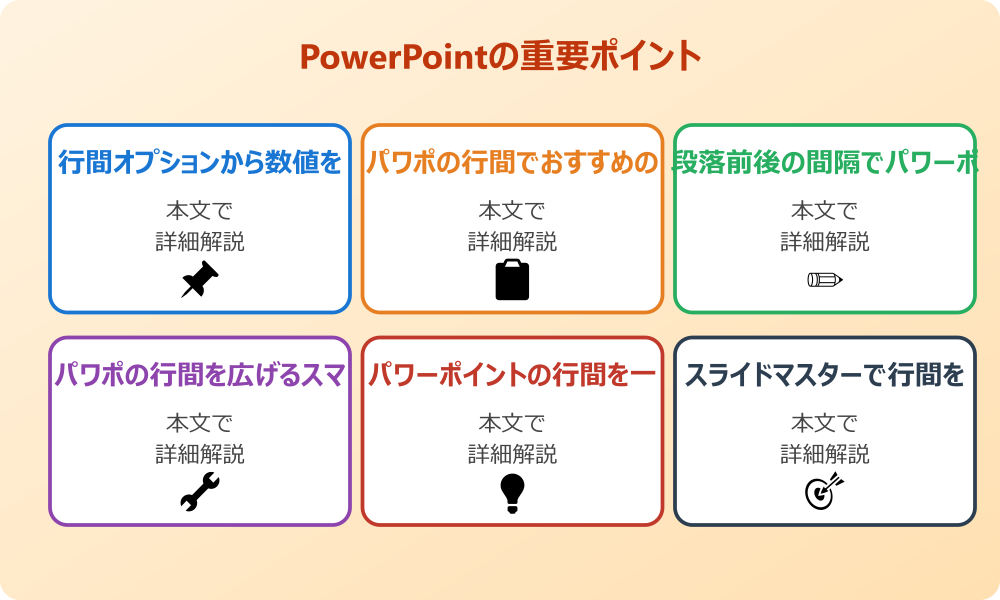 PowerPointの重要ポイント

行間オプションから数値を

本文で
詳細解説

パワポの行間でおすすめの

本文で
詳細解説

段落前後の間隔でパワーポ

本文で
詳細解説

パワポの行間を広げるスマ

本文で
詳細解説

パワーポイントの行間を一

本文で
詳細解説

スライドマスターで行間を

本文で
詳細解説